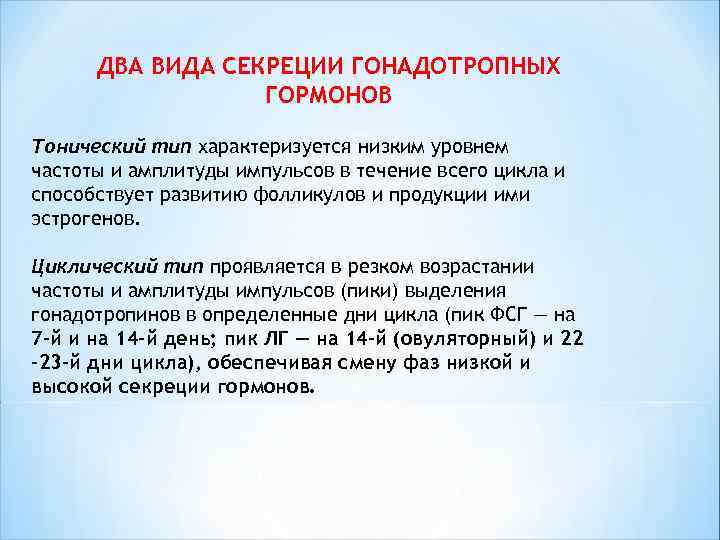 ДВА ВИДА СЕКРЕЦИИ ГОНАДОТРОПНЫХ ГОРМОНОВ

Тонический тип характеризуется низким уровнем частоты и амплитуды импульсов в течение всего цикла и способствует развитию фолликулов и продукции ими эстрогенов.

Циклический тип проявляется в резком возрастании частоты и амплитуды импульсов (пики) выделения гонадотропинов в определенные дни цикла (пик ФСГ — на 7-й и на 14-й день; пик ЛГ — на 14-й (овуляторный) и 22 -23-й дни цикла), обеспечивая смену фаз низкой и высокой секреции гормонов.